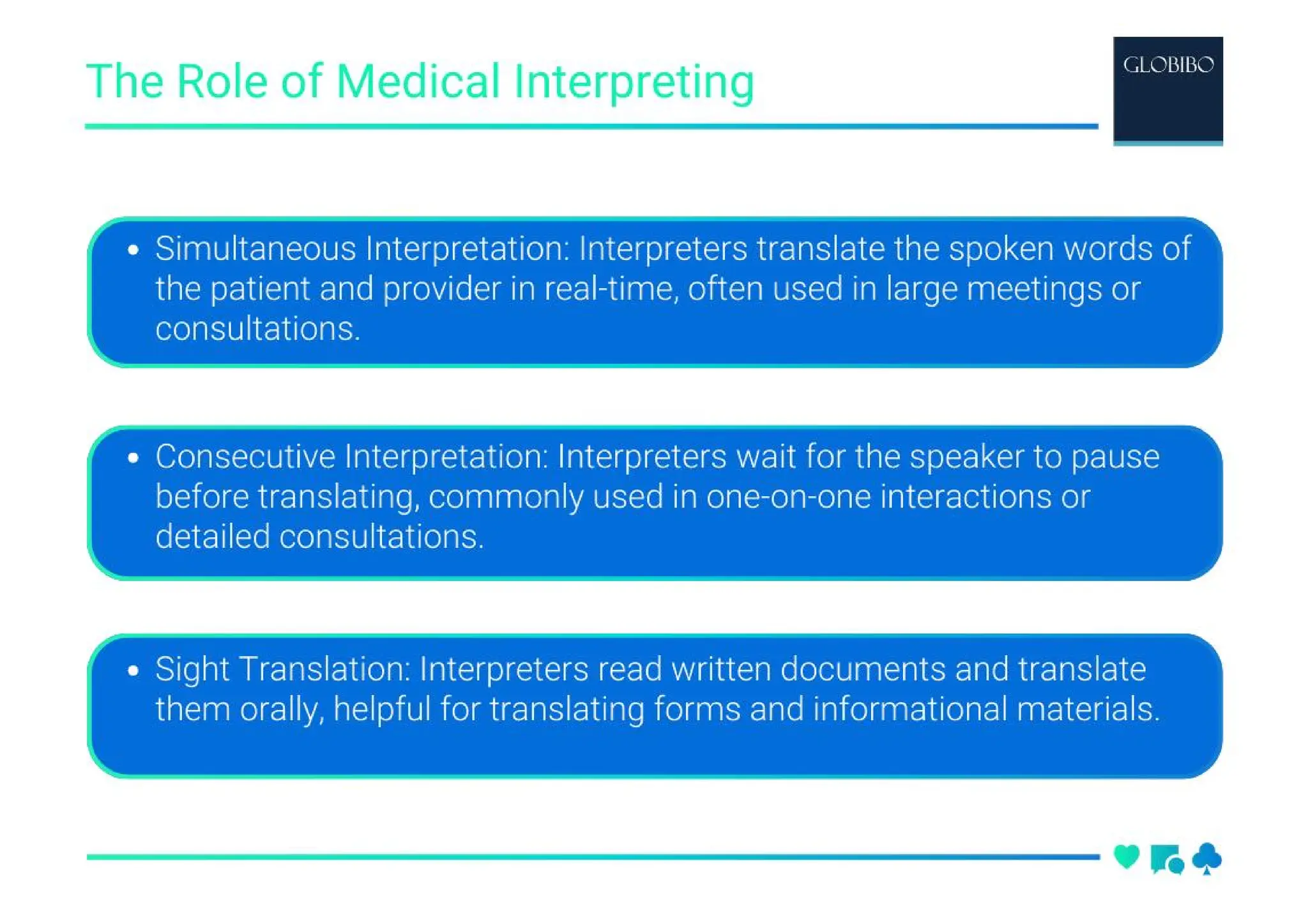 The Role of Medical Interpreting

GLOBIBO

• Simultaneous Interpretation: Interpreters translate the spoken words of the patient and provider in real-time, often used in large meetings or consultations.

• Consecutive Interpretation: Interpreters wait for the speaker to pause before translating, commonly used in one-on-one interactions or detailed consultations.

• Sight Translation: Interpreters read written documents and translate them orally, helpful for translating forms and informational materials.